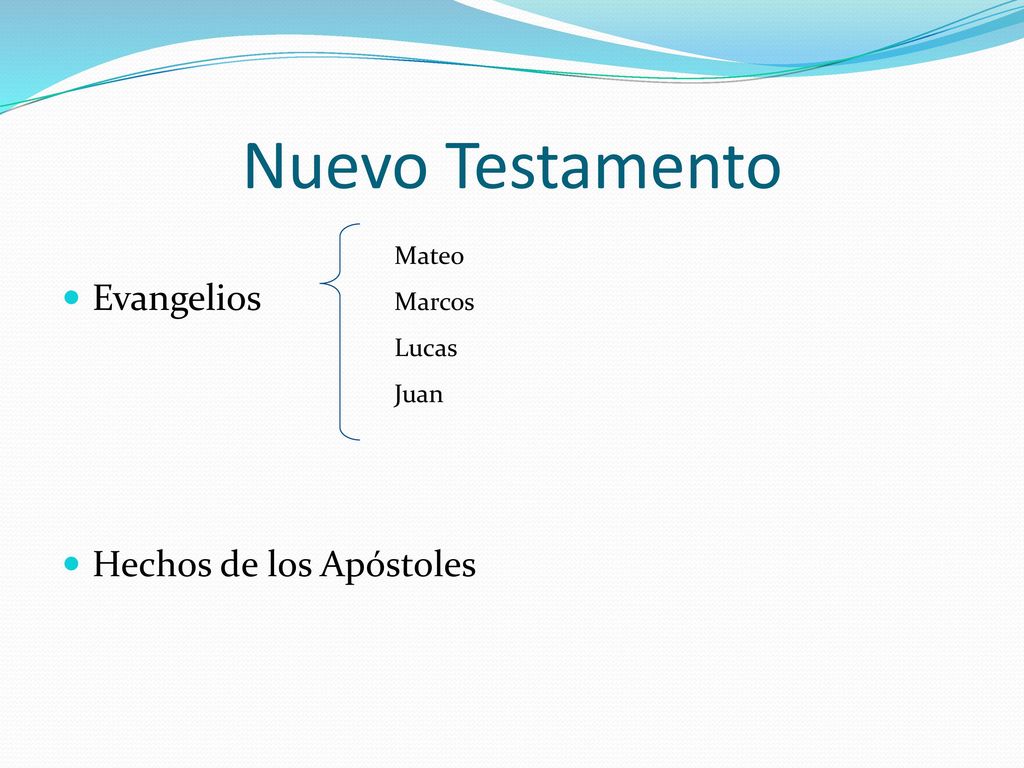 Nuevo Testamento

Evangelios

Mateo
Marcos
Lucas
Juan

Hechos de los Apóstoles